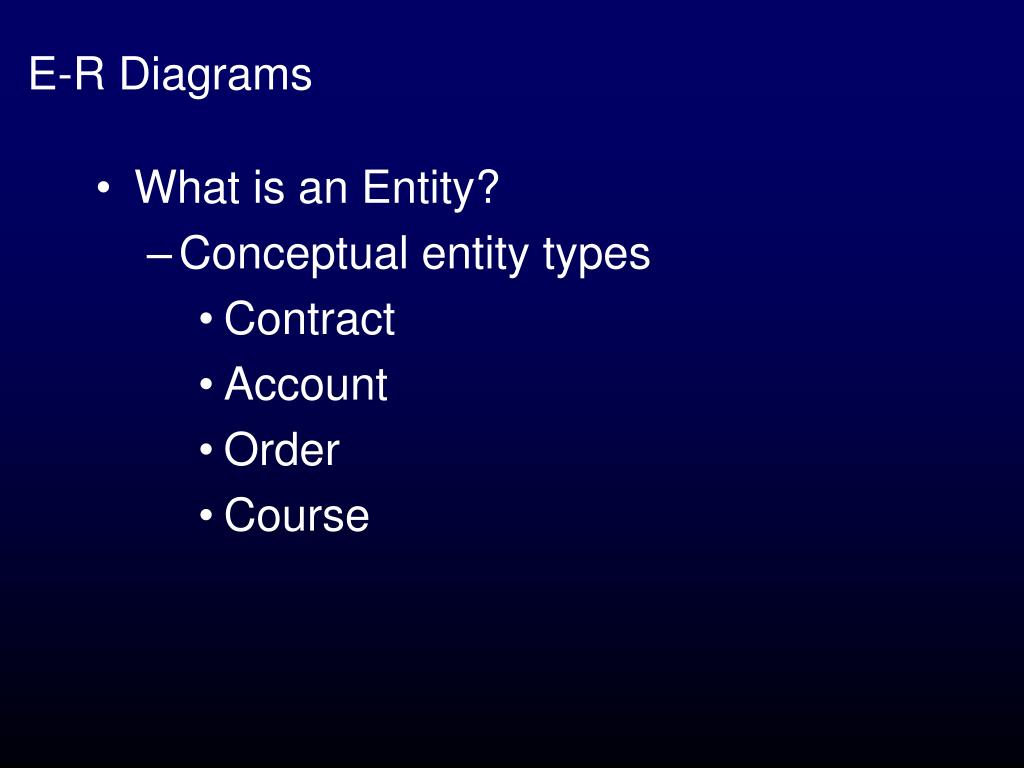 E-R Diagrams

• What is an Entity?
– Conceptual entity types
• Contract
• Account
• Order
• Course